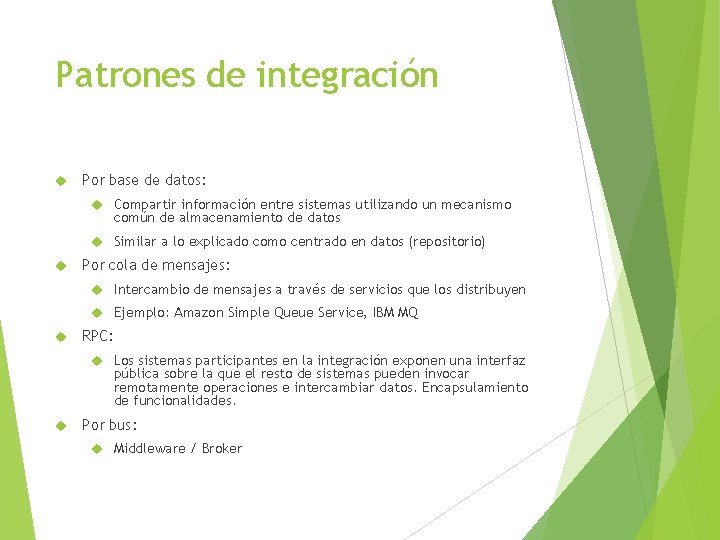 Patrones de integración

Por base de datos:

Compartir información entre sistemas utilizando un mecanismo común de almacenamiento de datos

Similar a lo explicado como centrado en datos (repositorio)

Por cola de mensajes:

Intercambio de mensajes a través de servicios que los distribuyen

Ejemplo: Amazon Simple Queue Service, IBM MQ

RPC:

Los sistemas participantes en la integración exponen una interfaz pública sobre la que el resto de sistemas pueden invocar remotamente operaciones e intercambiar datos. Encapsulamiento de funcionalidades.

Por bus:

Middleware / Broker